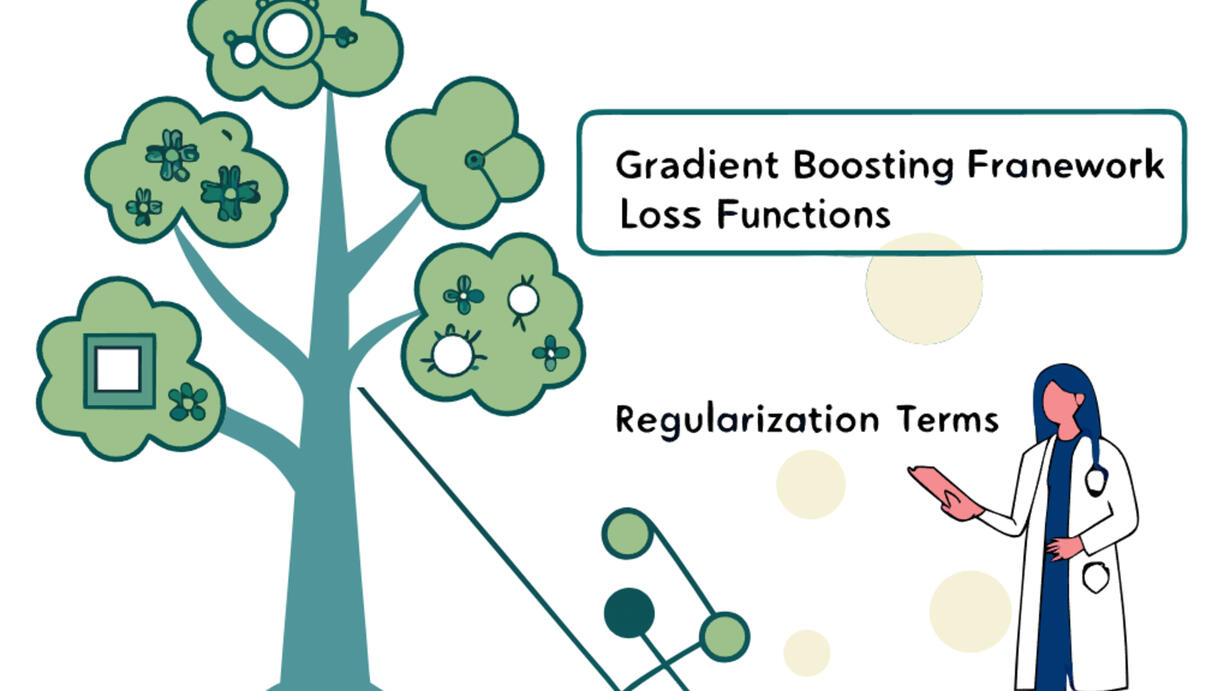 Gradient Boosting Franework
Loss Functions

Regularization Terms